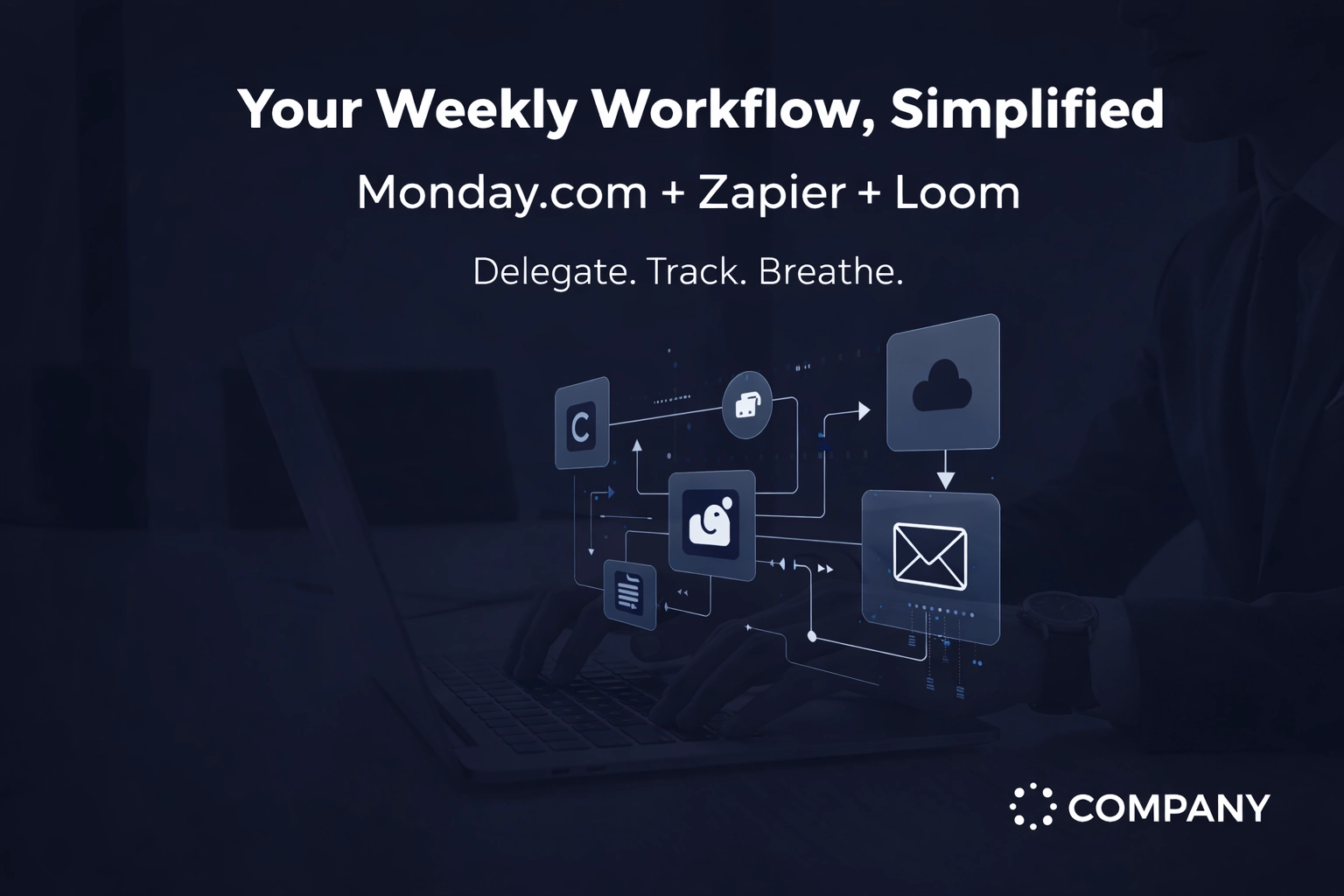 Your Weekly Workflow, Simplified

Monday.com + Zapier + Loom

Delegate. Track. Breathe.

C

COMPANY